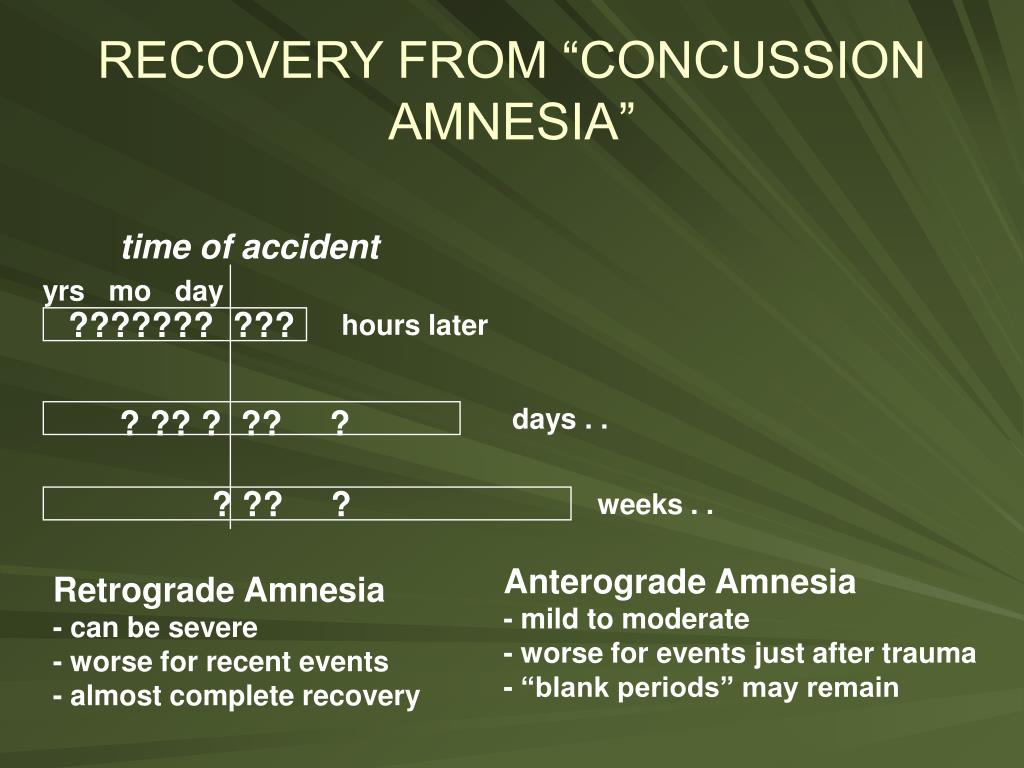 RECOVERY FROM “CONCUSSION AMNESIA”

time of accident

yrs mo day

??????? ??? hours later

? ?? ? ?? ? days . .

? ?? ? weeks . .

Retrograde Amnesia
- can be severe
- worse for recent events
- almost complete recovery

Anterograde Amnesia
- mild to moderate
- worse for events just after trauma
- “blank periods” may remain